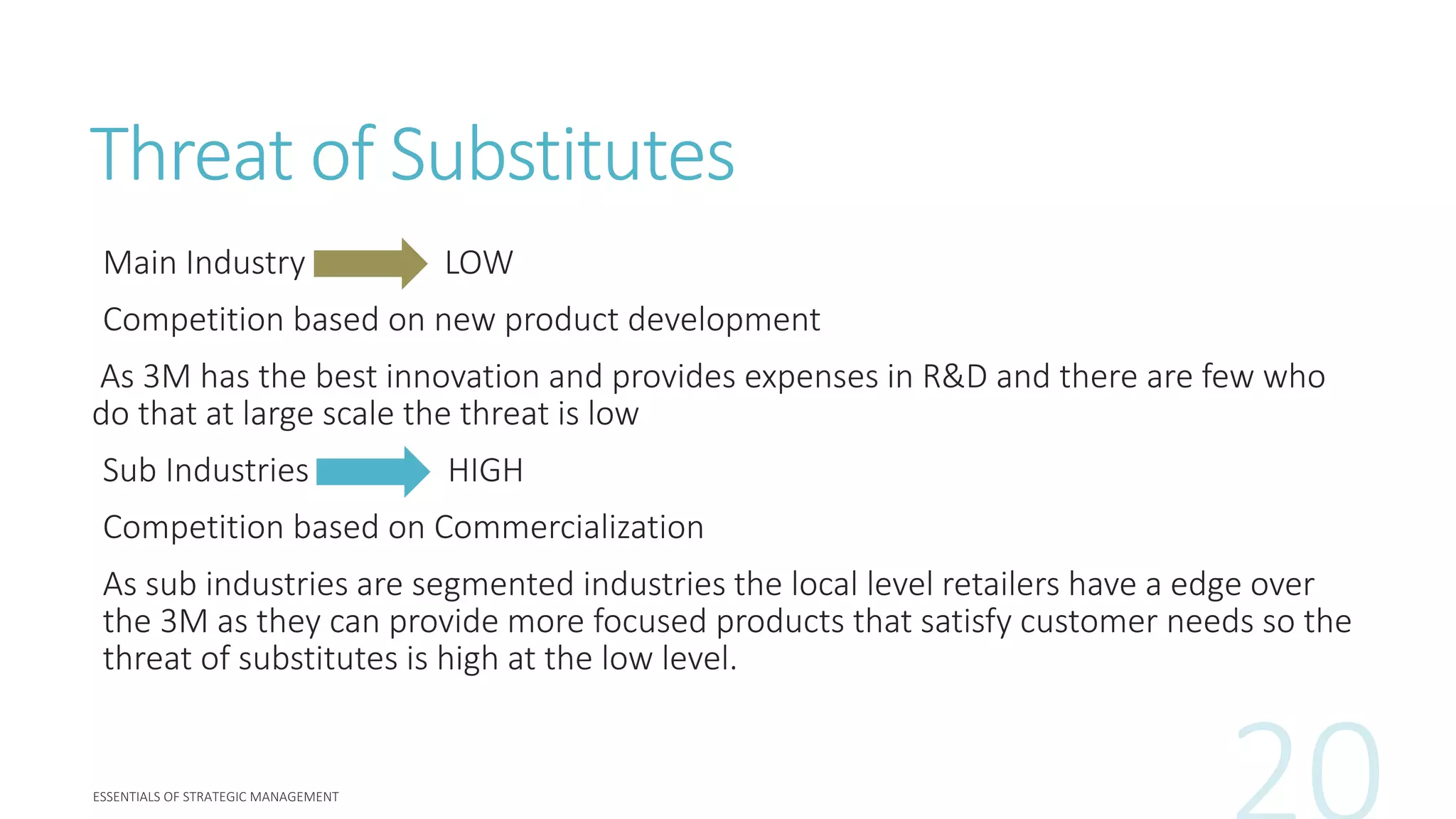 Threat of Substitutes

Main Industry LOW

Competition based on new product development

As 3M has the best innovation and provides expenses in R&D and there are few who do that at large scale the threat is low

Sub Industries HIGH

Competition based on Commercialization

As sub industries are segmented industries the local level retailers have a edge over the 3M as they can provide more focused products that satisfy customer needs so the threat of substitutes is high at the low level.

ESSENTIALS OF STRATEGIC MANAGEMENT

20